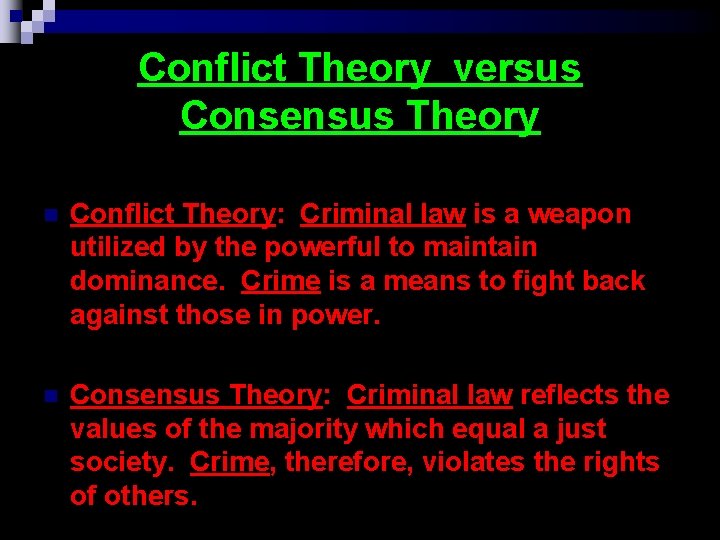 Conflict Theory versus Consensus Theory

Conflict Theory: Criminal law is a weapon utilized by the powerful to maintain dominance. Crime is a means to fight back against those in power.

Consensus Theory: Criminal law reflects the values of the majority which equal a just society. Crime, therefore, violates the rights of others.